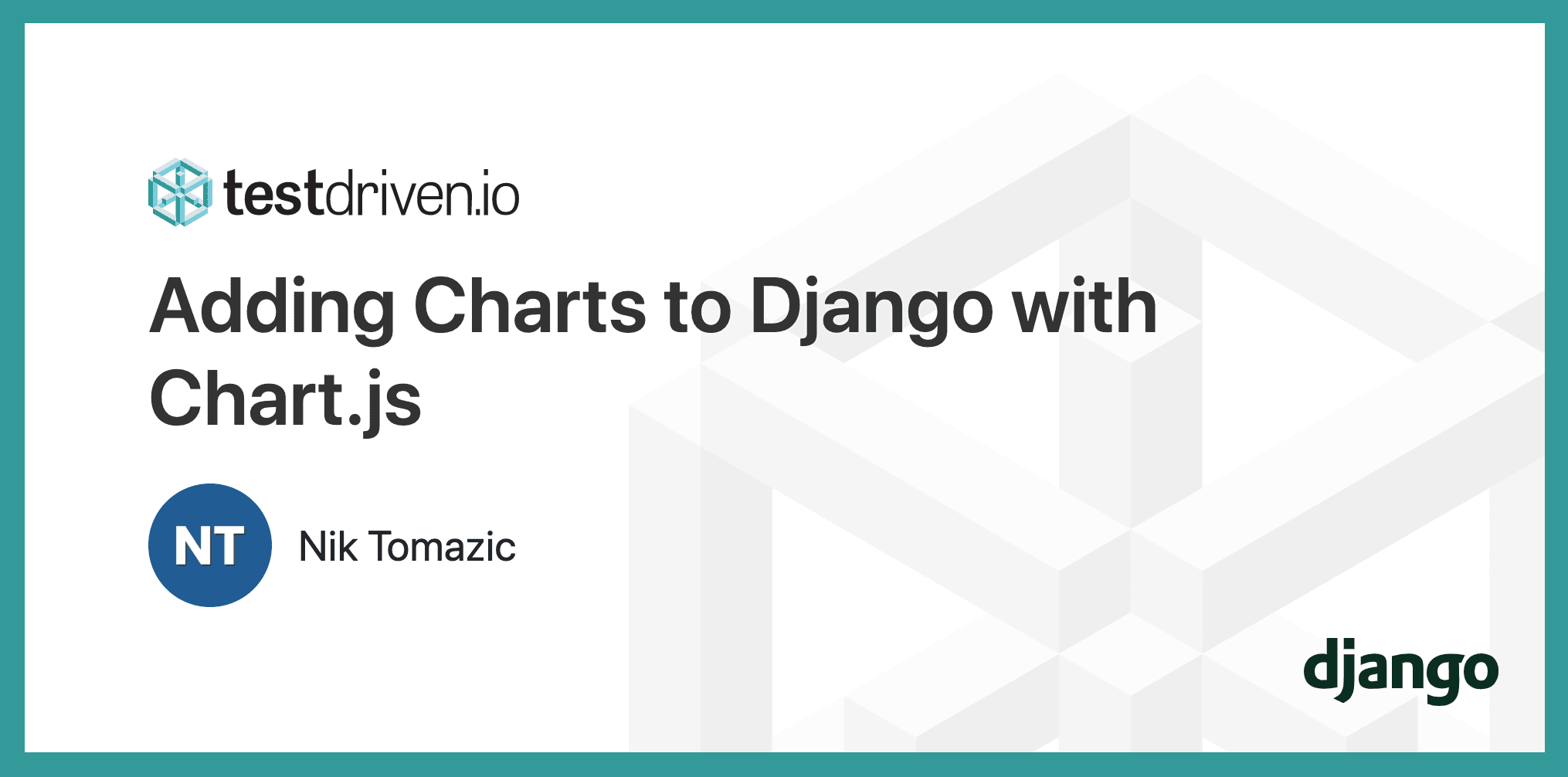 testdriven.io

Adding Charts to Django with Chart.js

NT

Nik Tomazic

django